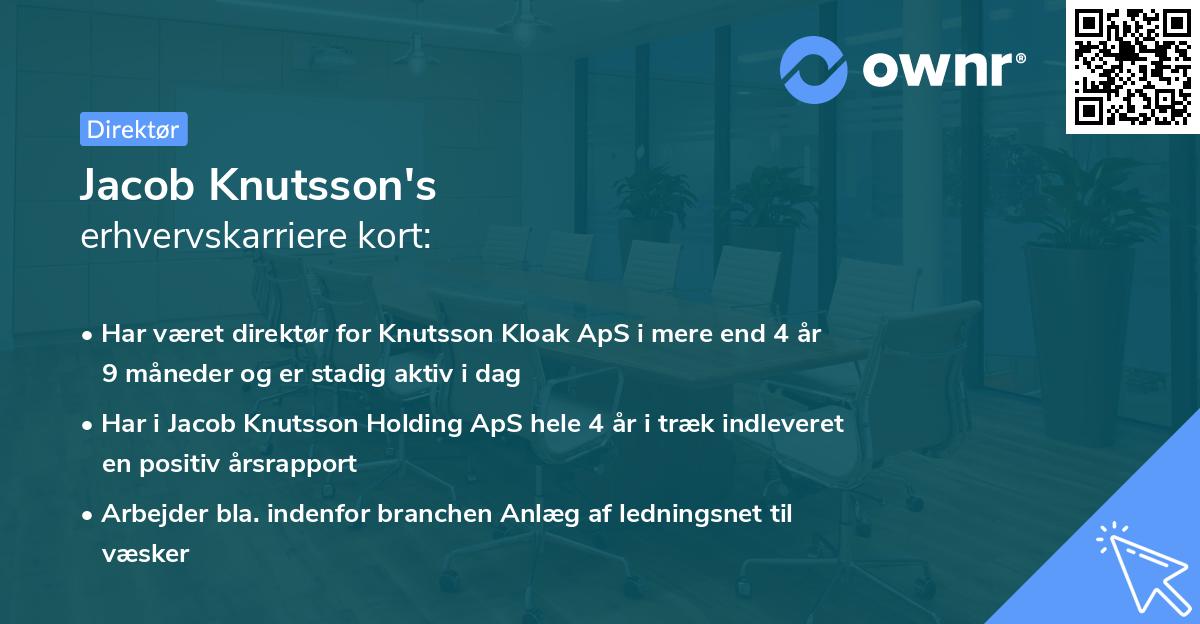 ownr®

Direktør

Jacob Knutsson's
erhvervskarriere kort:

• Har været direktør for Knutsson Kloak ApS i mere end 4 år 9 måneder og er stadig aktiv i dag

• Har i Jacob Knutsson Holding ApS hele 4 år i træk indleveret en positiv årsrapport

• Arbejder bla. indenfor branchen Anlæg af ledningsnet til væsker